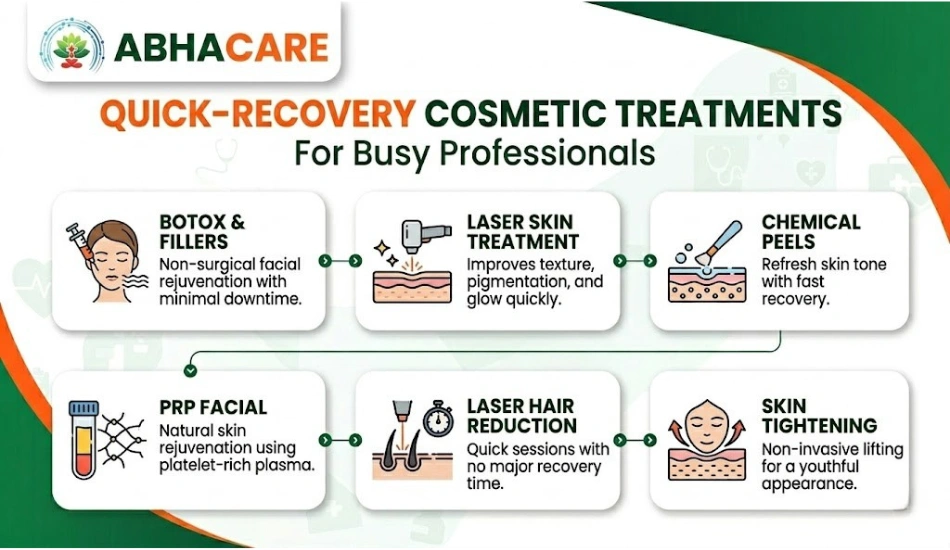 ABHACARE

QUICK-RECOVERY COSMETIC TREATMENTS
For Busy Professionals

BOTOX & FILLERS
Non-surgical facial rejuvenation with minimal downtime.

LASER SKIN TREATMENT
Improves texture, pigmentation, and glow quickly.

CHEMICAL PEELS
Refresh skin tone with fast recovery.

PRP FACIAL
Natural skin rejuvenation using platelet-rich plasma.

LASER HAIR REDUCTION
Quick sessions with no major recovery time.

SKIN TIGHTENING
Non-invasive lifting for a youthful appearance.